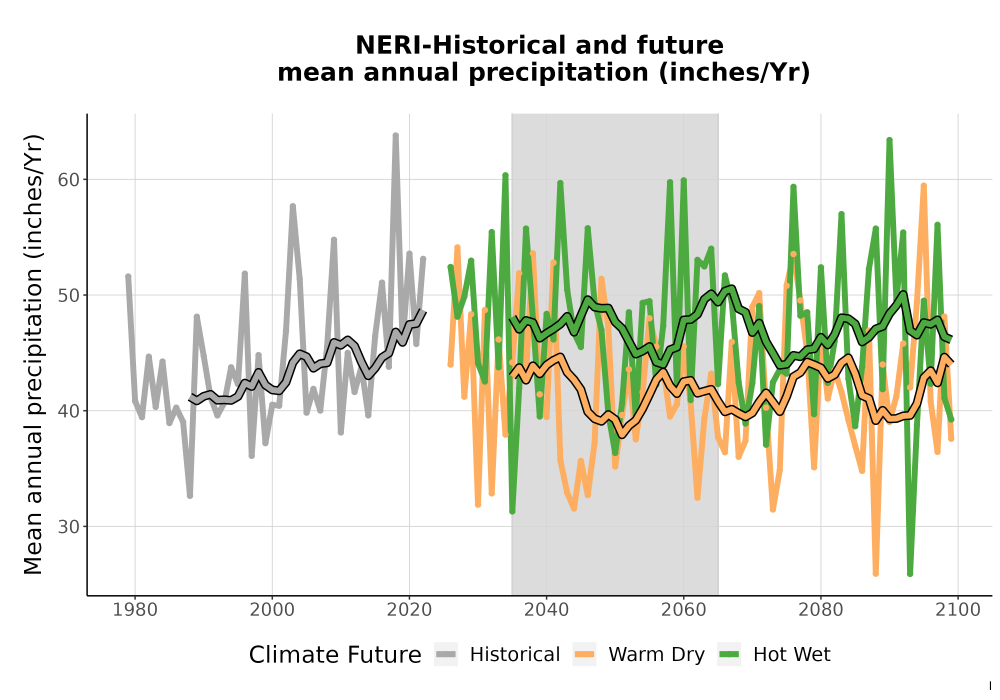 NERI-Historical and future
mean annual precipitation (inches/Yr)

Mean annual precipitation (inches/Yr)

60
50
40
30

1980
2000
2020
2040
2060
2080
2100

Climate Future
Historical
Warm Dry
Hot Wet